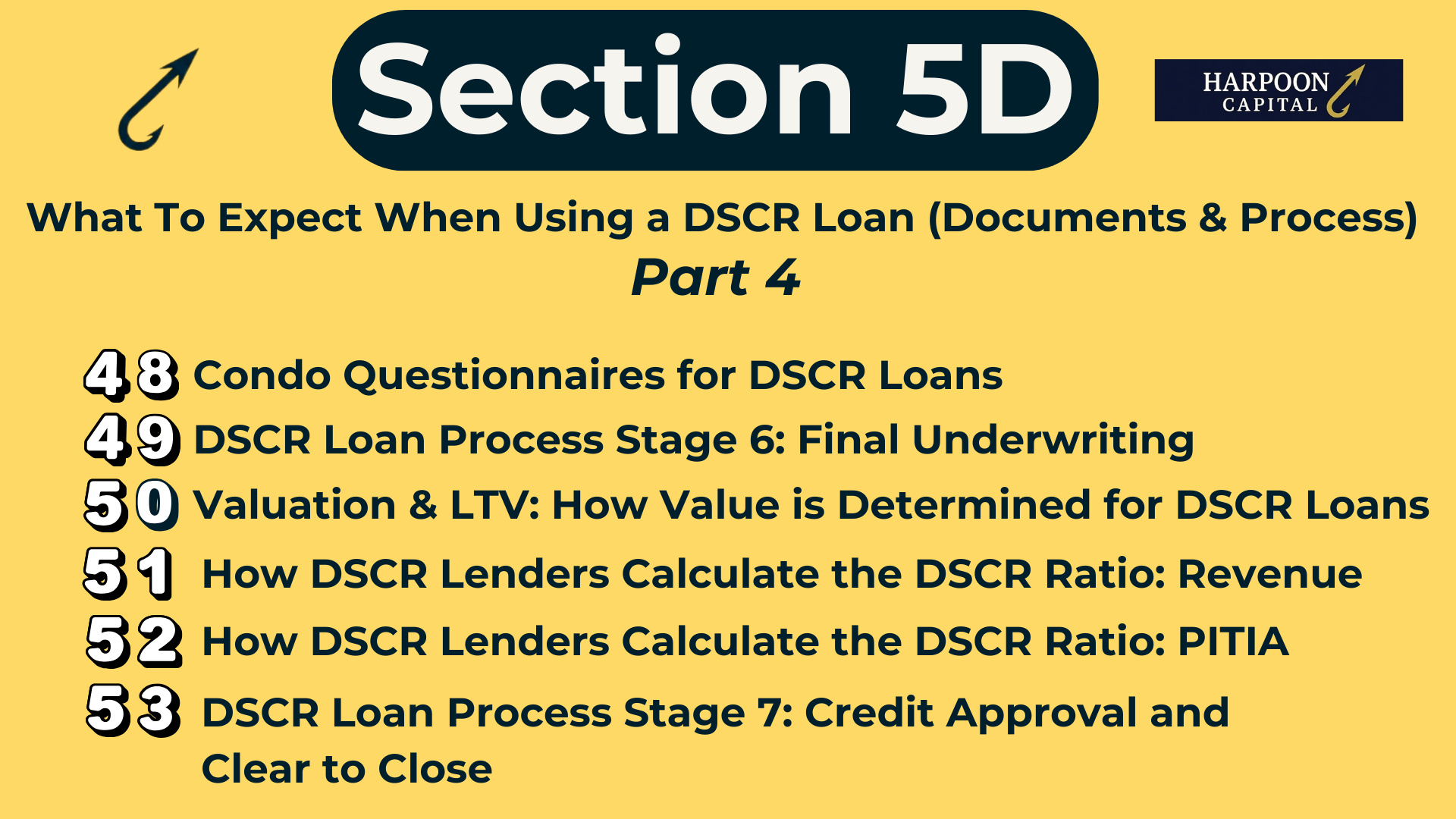 Section 5D

HARPOON CAPITAL

What To Expect When Using a DSCR Loan (Documents & Process)
Part 4

48 Condo Questionnaires for DSCR Loans
49 DSCR Loan Process Stage 6: Final Underwriting
50 Valuation & LTV: How Value is Determined for DSCR Loans
51 How DSCR Lenders Calculate the DSCR Ratio: Revenue
52 How DSCR Lenders Calculate the DSCR Ratio: PITIA
53 DSCR Loan Process Stage 7: Credit Approval and Clear to Close